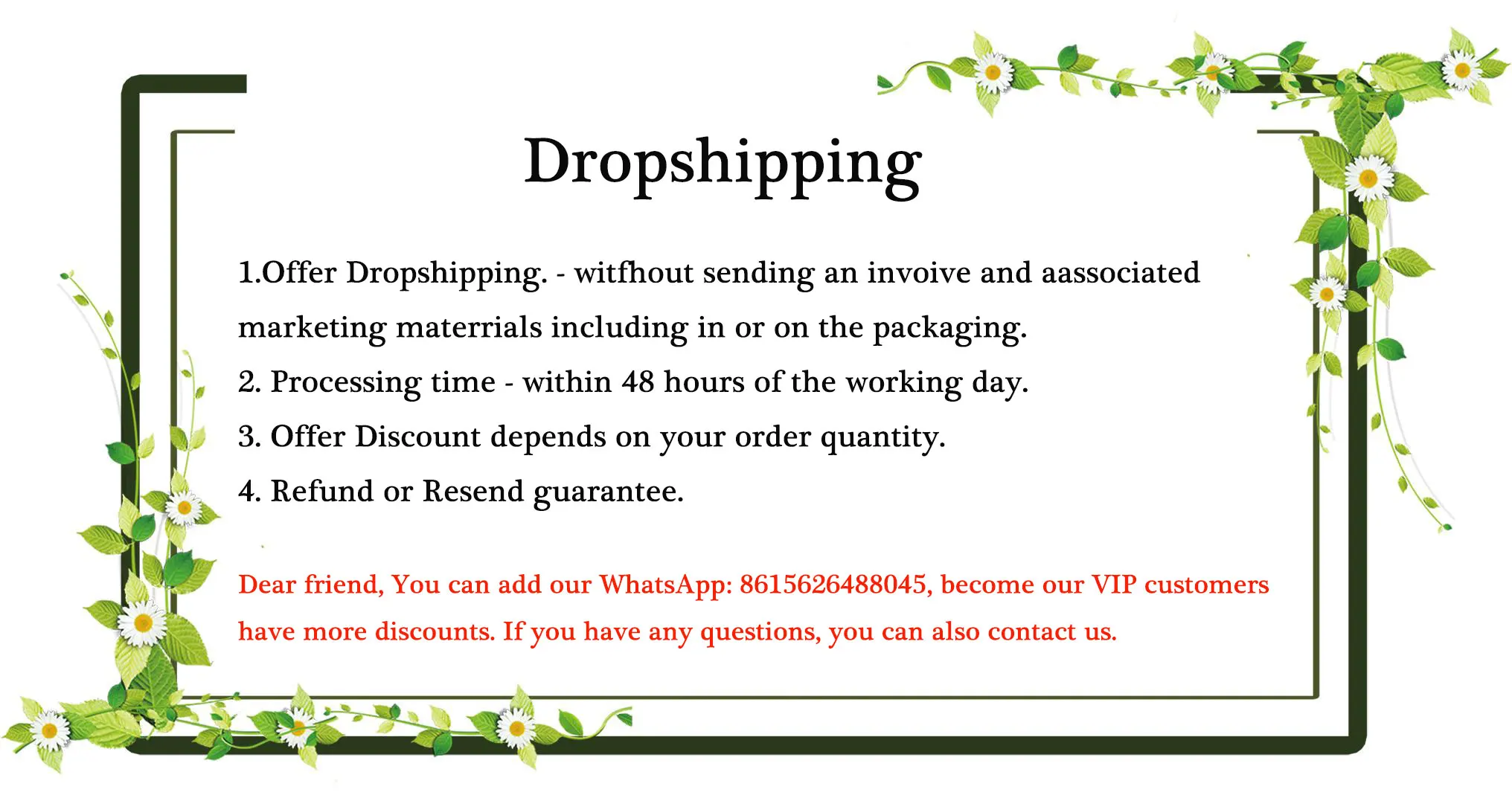 Dropshipping

1.Offer Dropshipping. - witfhout sending an invoive and aassociated marketing materrials including in or on the packaging.

2. Processing time - within 48 hours of the working day.

3. Offer Discount depends on your order quantity.

4. Refund or Resend guarantee.

Dear friend, You can add our WhatsApp: 8615626488045, become our VIP customers have more discounts. If you have any questions, you can also contact us.